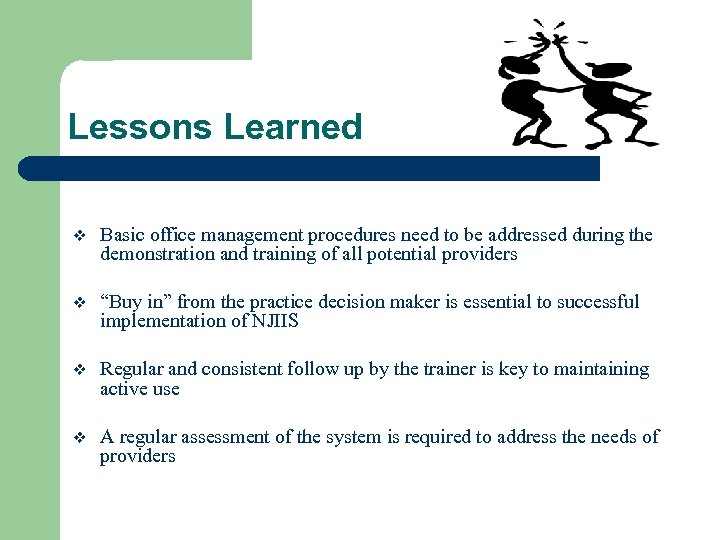 Lessons Learned

❖ Basic office management procedures need to be addressed during the demonstration and training of all potential providers

❖ “Buy in” from the practice decision maker is essential to successful implementation of NJIIS

❖ Regular and consistent follow up by the trainer is key to maintaining active use

❖ A regular assessment of the system is required to address the needs of providers